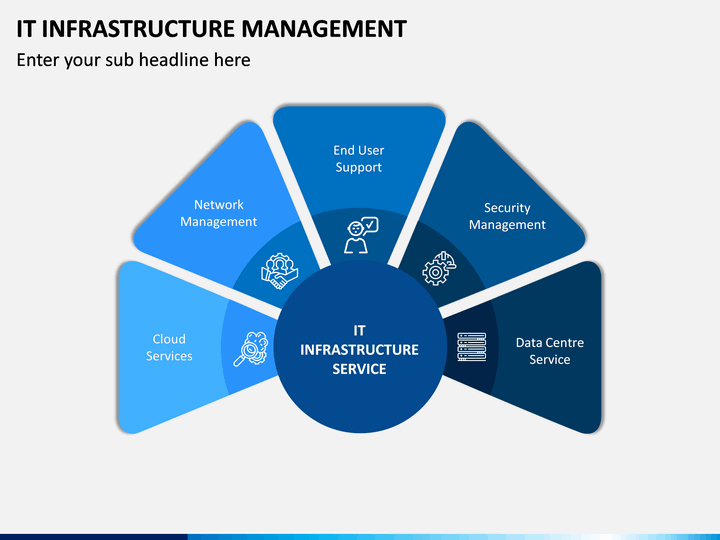 IT INFRASTRUCTURE MANAGEMENT

Enter your sub headline here

Cloud Services

Network Management

End User Support

Security Management

Data Centre Service

IT INFRASTRUCTURE SERVICE